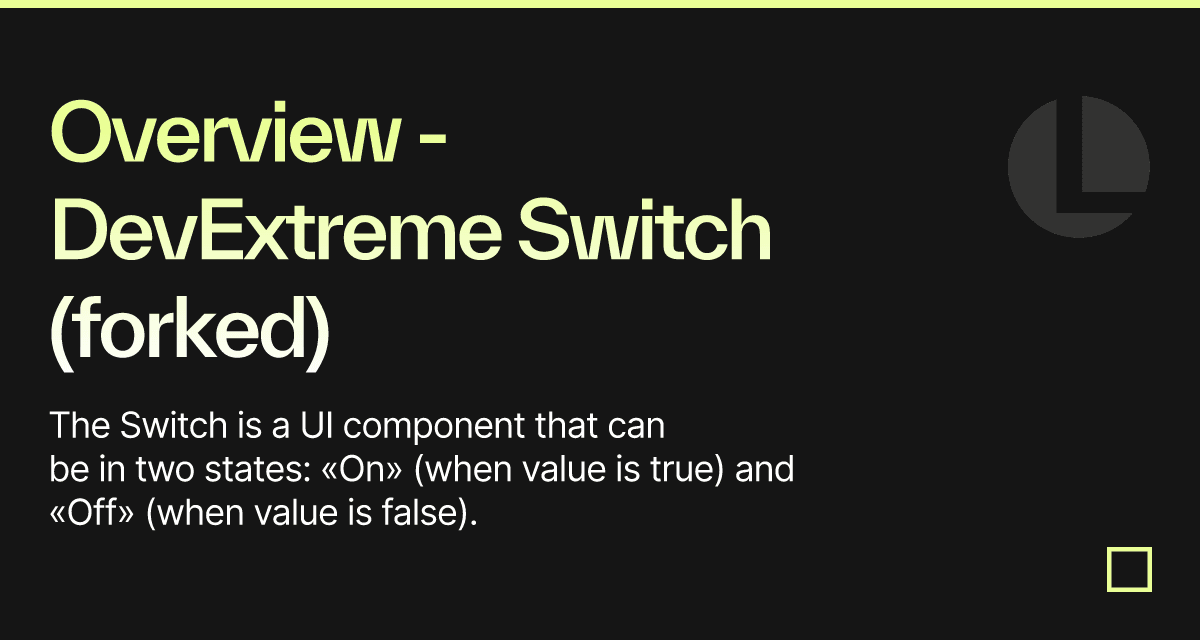 Overview - DevExtreme Switch (forked)

The Switch is a UI component that can be in two states: «On» (when value is true) and «Off» (when value is false).